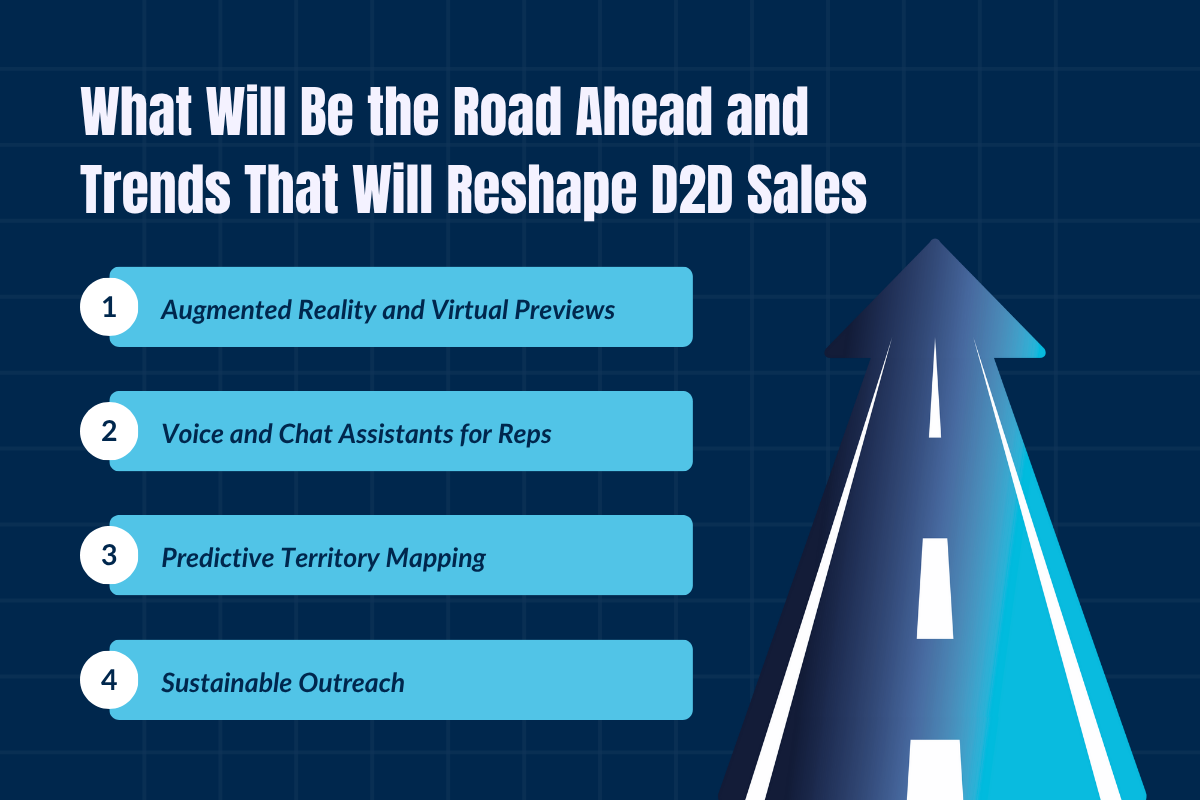 What Will Be the Road Ahead and Trends That Will Reshape D2D Sales

1 Augmented Reality and Virtual Previews

2 Voice and Chat Assistants for Reps

3 Predictive Territory Mapping

4 Sustainable Outreach